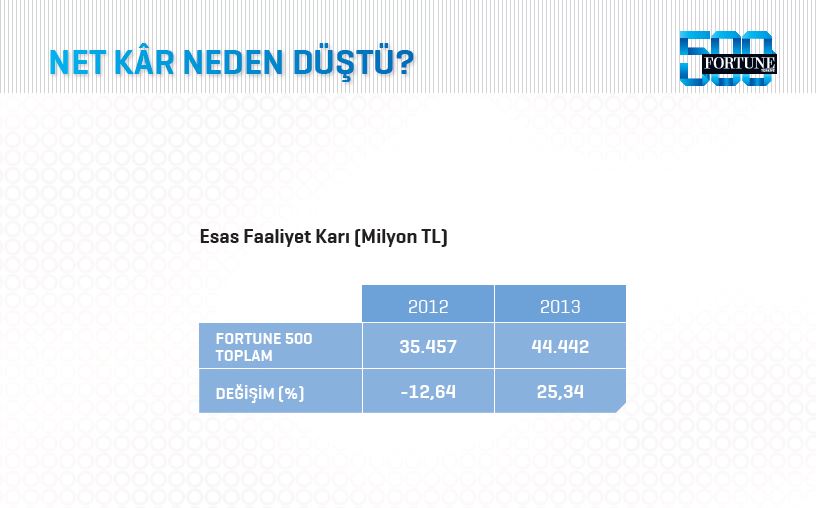 NET KÂR NEDEN DÜŞTÜ?

500 FORTUNE TÜRKİYE

Esas Faaliyet Karı (Milyon TL)

| | 2012 | 2013 |
|---|---|---|
| FORTUNE 500 TOPLAM | 35.457 | 44.442 |
| DEĞİŞİM (%) | -12,64 | 25,34 |